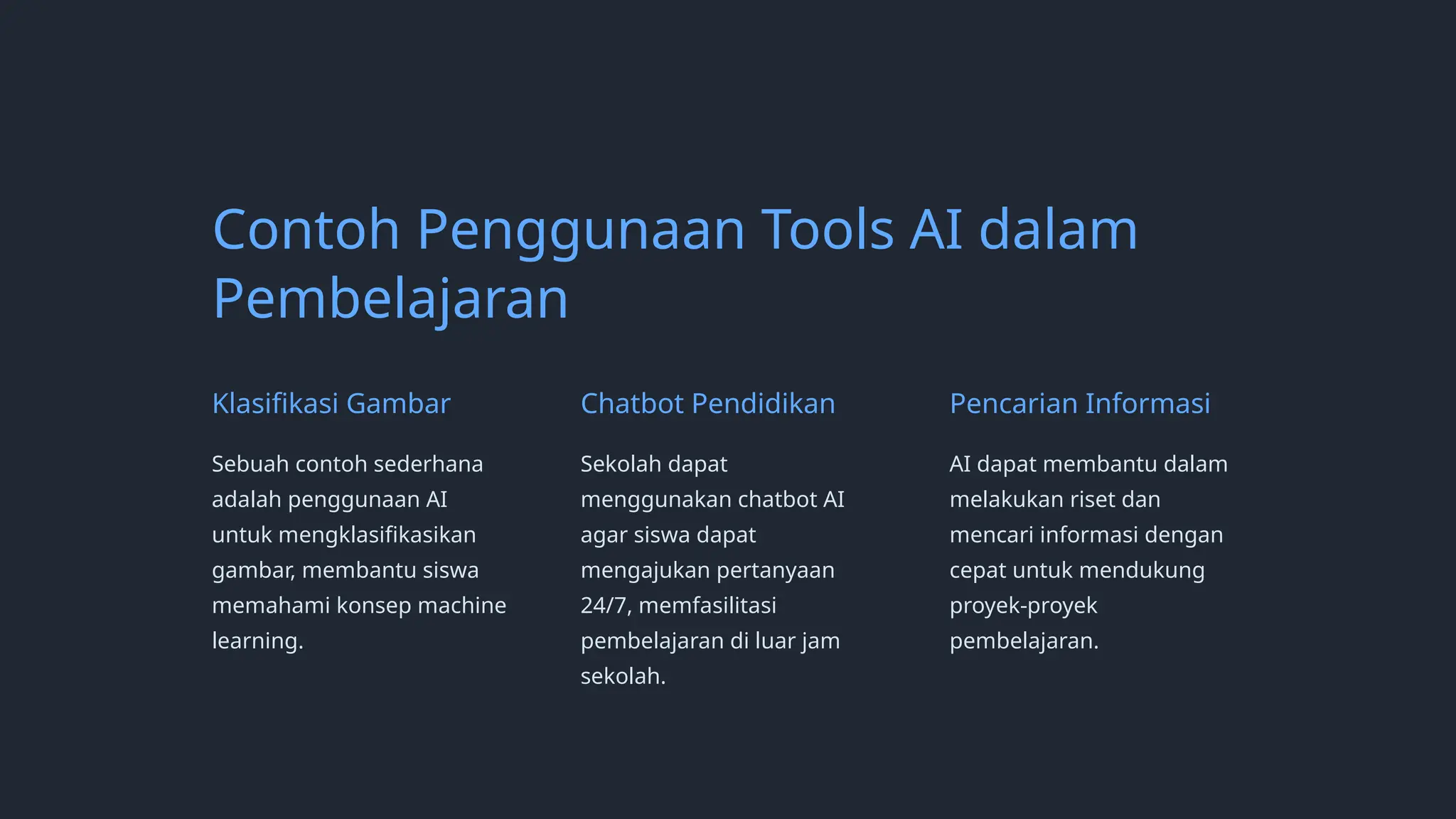 Contoh Penggunaan Tools AI dalam Pembelajaran

Klasifikasi Gambar

Sebuah contoh sederhana adalah penggunaan AI untuk mengklasifikasikan gambar, membantu siswa memahami konsep machine learning.

Chatbot Pendidikan

Sekolah dapat menggunakan chatbot AI agar siswa dapat mengajukan pertanyaan 24/7, memfasilitasi pembelajaran di luar jam sekolah.

Pencarian Informasi

AI dapat membantu dalam melakukan riset dan mencari informasi dengan cepat untuk mendukung proyek-proyek pembelajaran.